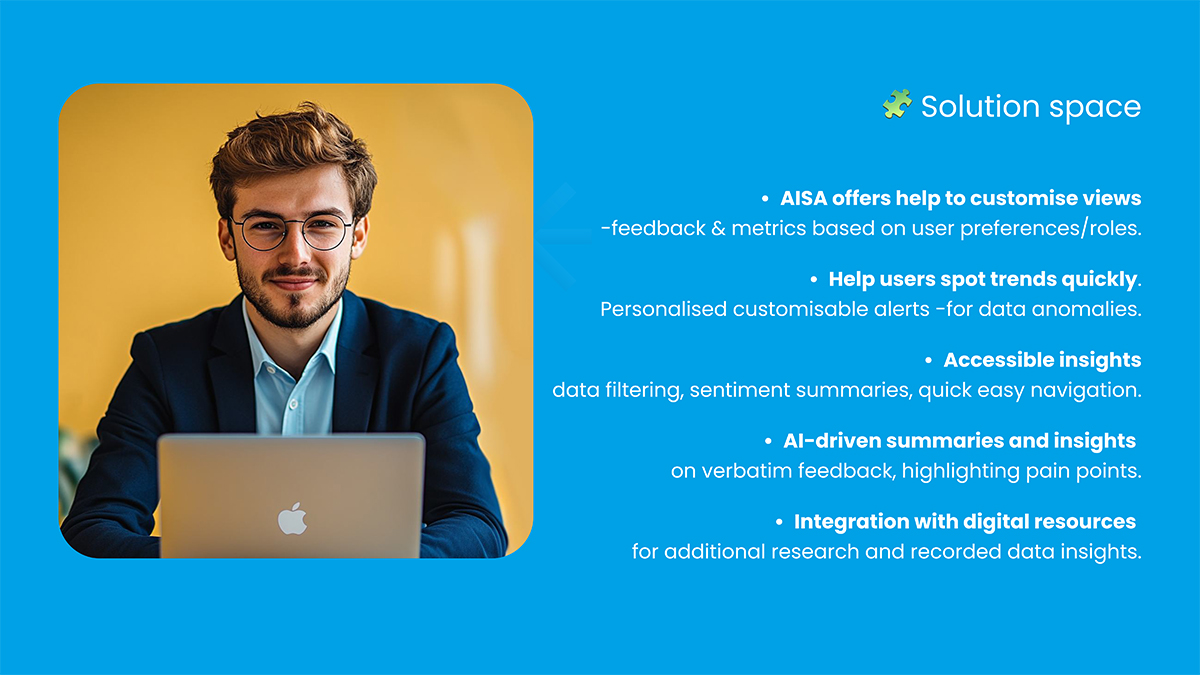 🧩 Solution space

• AISA offers help to customise views -feedback & metrics based on user preferences/roles.

• Help users spot trends quickly. Personalised customisable alerts -for data anomalies.

• Accessible insights data filtering, sentiment summaries, quick easy navigation.

• AI-driven summaries and insights on verbatim feedback, highlighting pain points.

• Integration with digital resources for additional research and recorded data insights.